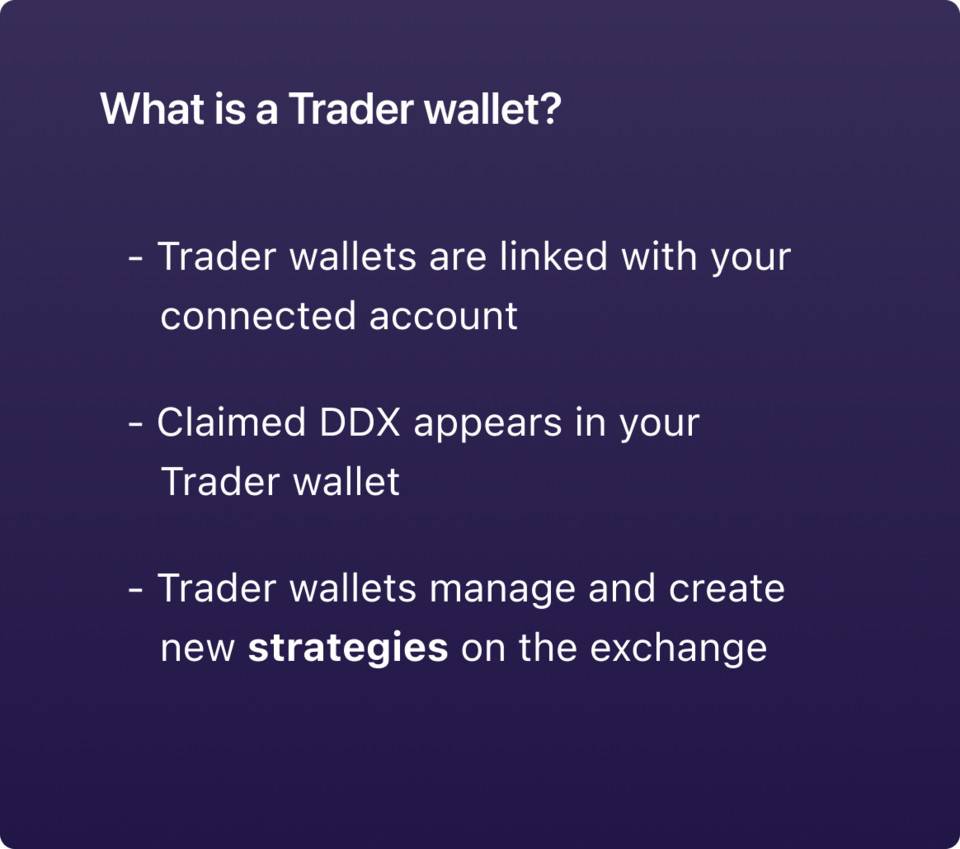 What is a Trader wallet?

- Trader wallets are linked with your connected account

- Claimed DDX appears in your Trader wallet

- Trader wallets manage and create new strategies on the exchange